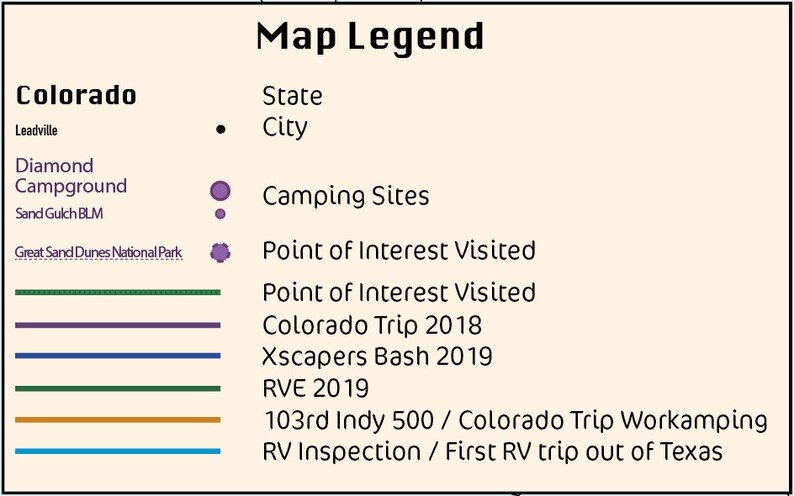 Map Legend

Colorado
State

Leadville
City

Diamond Campground
Sand Gulch BLM
Camping Sites

Great Sand Dunes National Park
Point of Interest Visited

Point of Interest Visited
Colorado Trip 2018
Xscapers Bash 2019
RVE 2019
103rd Indy 500 / Colorado Trip Workamping
RV Inspection / First RV trip out of Texas